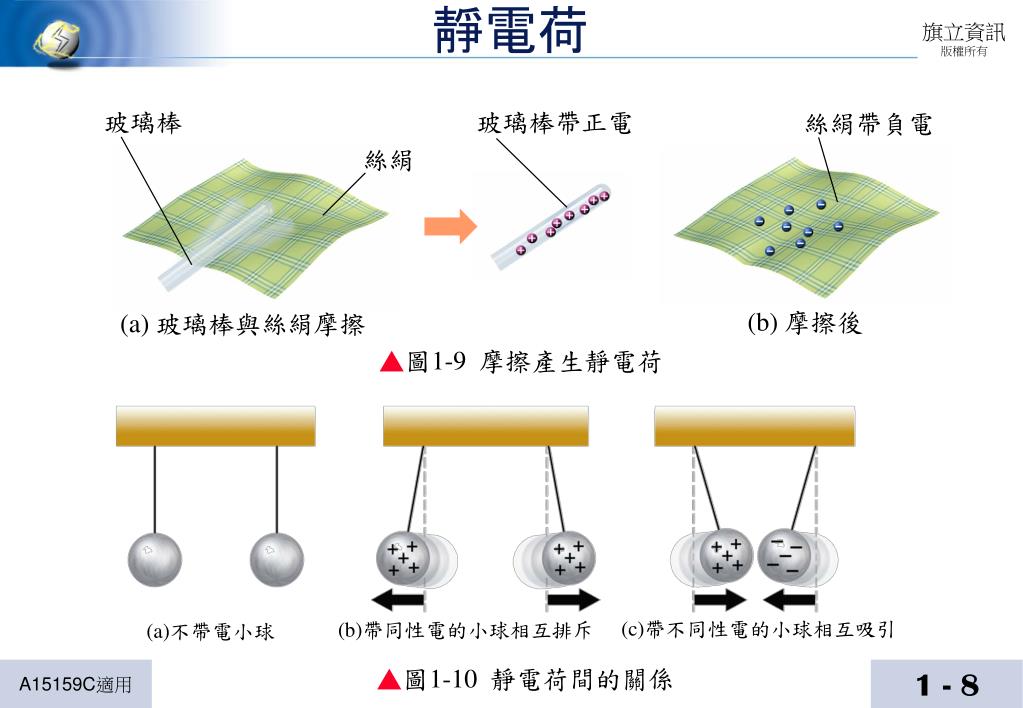 靜電荷

旗立資訊
版權所有

玻璃棒
絲絹
玻璃棒帶正電
絲絹帶負電

(a) 玻璃棒與絲絹摩擦
(b) 摩擦後

▲圖1-9 摩擦產生靜電荷

(a)不帶電小球
(b)帶同性電的小球相互排斥
(c)帶不同性電的小球相互吸引

▲圖1-10 靜電荷間的關係

A15159C適用

1 - 8